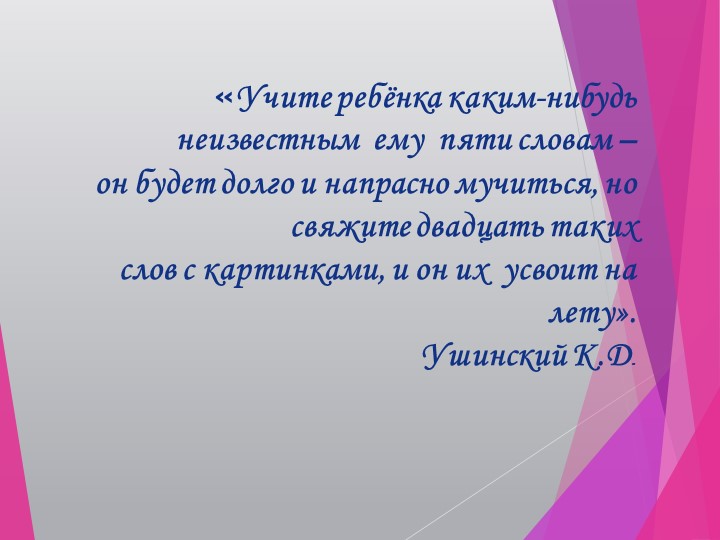 «Учите ребёнка каким-нибудь неизвестным ему пяти словам – он будет долго и напрасно мучиться, но свяжите двадцать таких слов с картинками, и он их усвоит на лету».
Ушинский К.Д.